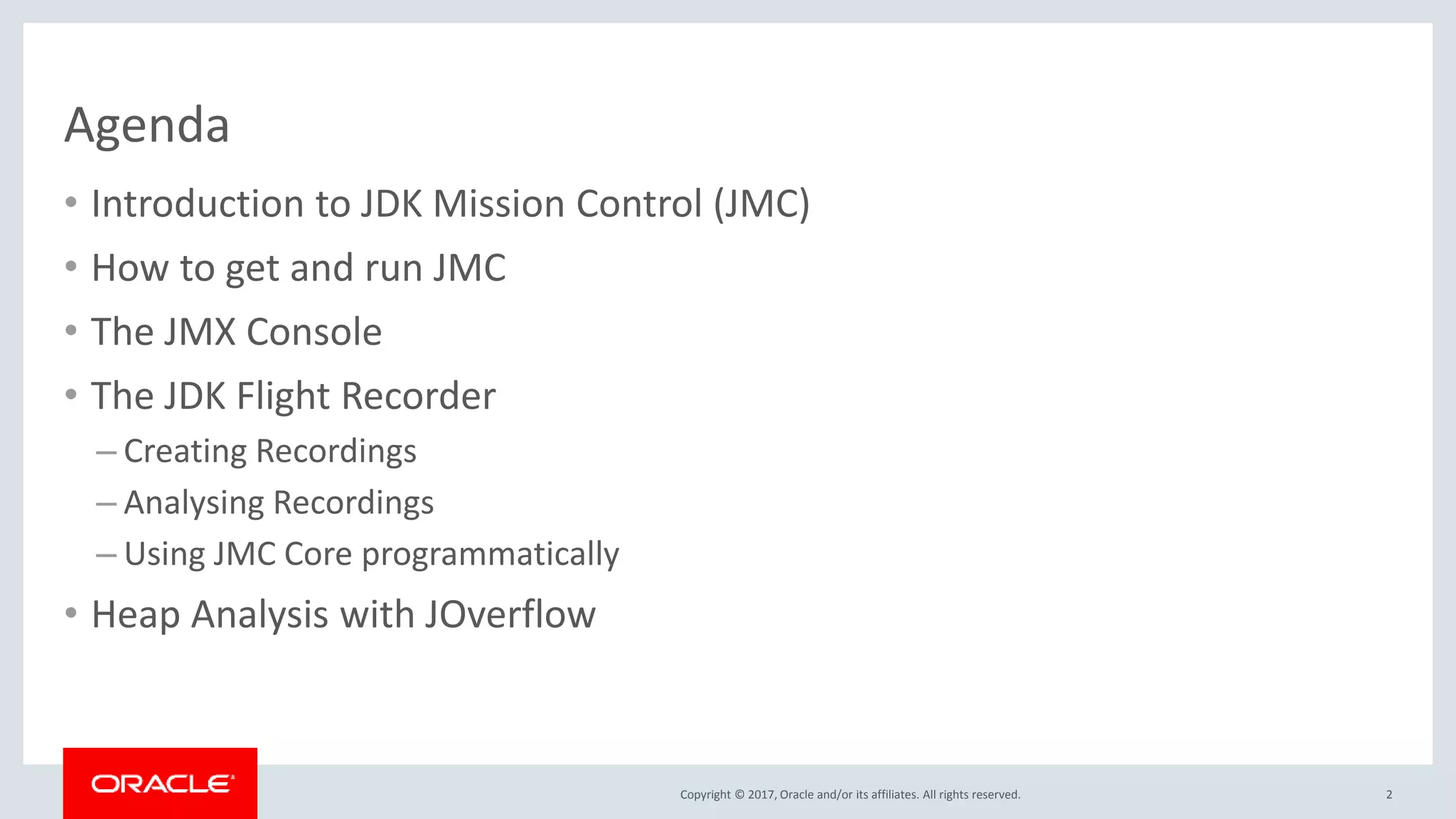 Agenda

• Introduction to JDK Mission Control (JMC)
• How to get and run JMC
• The JMX Console
• The JDK Flight Recorder
  – Creating Recordings
  – Analysing Recordings
  – Using JMC Core programmatically
• Heap Analysis with JOverflow

ORACLE

Copyright © 2017, Oracle and/or its affiliates. All rights reserved.

2